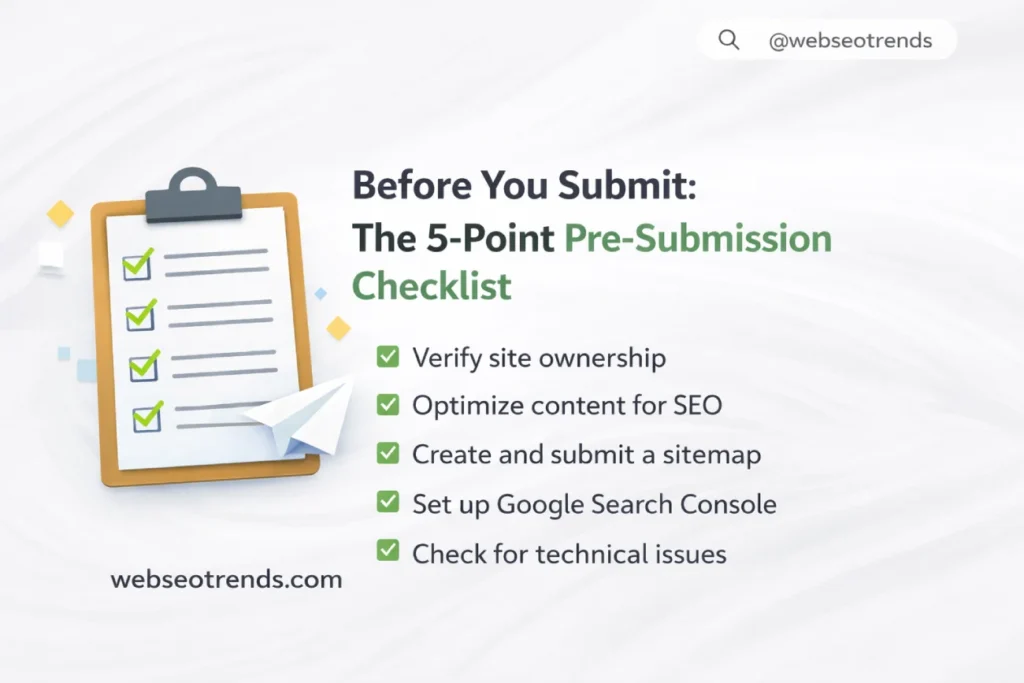 @webseotrends

Before You Submit: The 5-Point Pre-Submission Checklist

Verify site ownership
Optimize content for SEO
Create and submit a sitemap
Set up Google Search Console
Check for technical issues

webseotrends.com